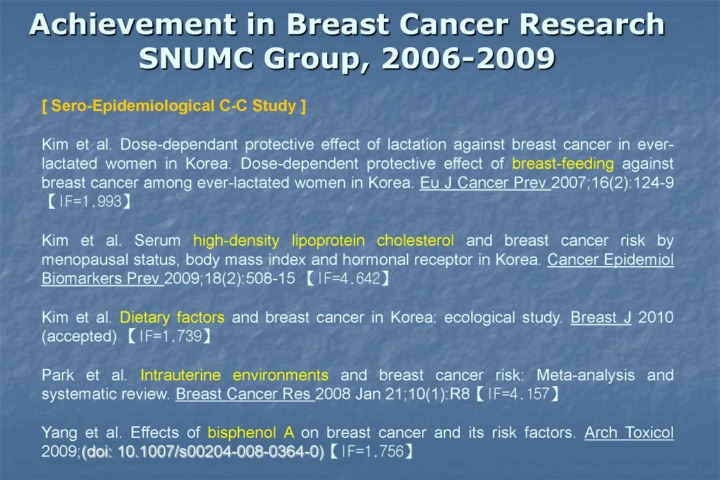 Achievement in Breast Cancer Research
SNUMC Group, 2006-2009

[ Sero-Epidemiological C-C Study ]

Kim et al. Dose-dependant protective effect of lactation against breast cancer in ever-lactated women in Korea. Dose-dependent protective effect of breast-feeding against breast cancer among ever-lactated women in Korea. Eu J Cancer Prev 2007;16(2):124-9 【IF=1.993】

Kim et al. Serum high-density lipoprotein cholesterol and breast cancer risk by menopausal status, body mass index and hormonal receptor in Korea. Cancer Epidemiol Biomarkers Prev 2009;18(2):508-15 【IF=4.642】

Kim et al. Dietary factors and breast cancer in Korea: ecological study. Breast J 2010 (accepted) 【IF=1.739】

Park et al. Intrauterine environments and breast cancer risk: Meta-analysis and systematic review. Breast Cancer Res 2008 Jan 21;10(1):R8【IF=4.157】

Yang et al. Effects of bisphenol A on breast cancer and its risk factors. Arch Toxicol 2009;(doi: 10.1007/s00204-008-0364-0)【IF=1.756】